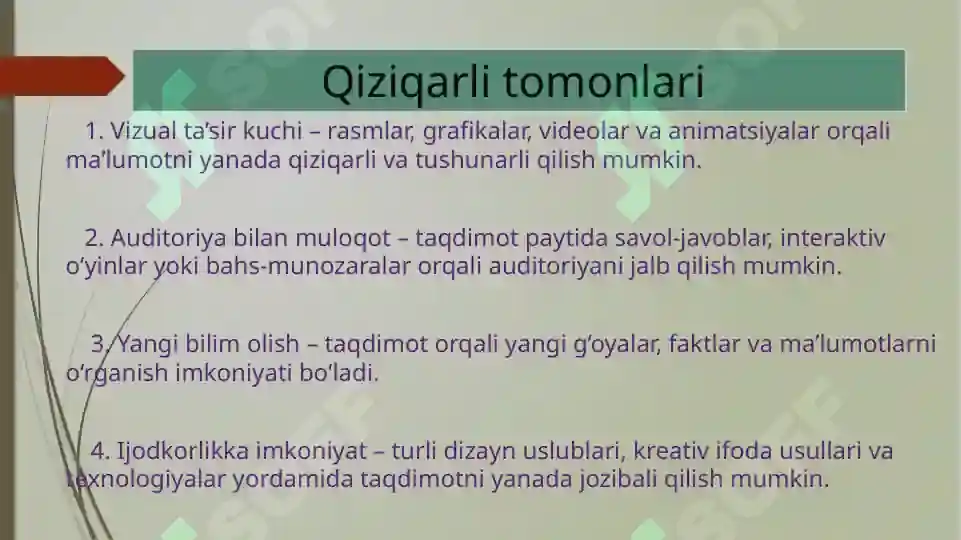 Qiziqarli tomonlari

1. Vizual ta’sir kuchi – rasmlar, grafikalar, videolar va animatsiyalar orqali ma’lumotni yanada qiziqarli va tushunarli qilish mumkin.

2. Auditoriya bilan muloqot – taqdimot paytida savol-javoblar, interaktiv o‘yinlar yoki bahs-munozaralar orqali auditoriyani jalb qilish mumkin.

3. Yangi bilim olish – taqdimot orqali yangi g‘oyalar, faktlar va ma’lumotlarni o‘rganish imkoniyati bo‘ladi.

4. Ijodkorlikka imkoniyat – turli dizayn uslublari, kreativ ifoda usullari va texnologiyalar yordamida taqdimotni yanada jozibali qilish mumkin.